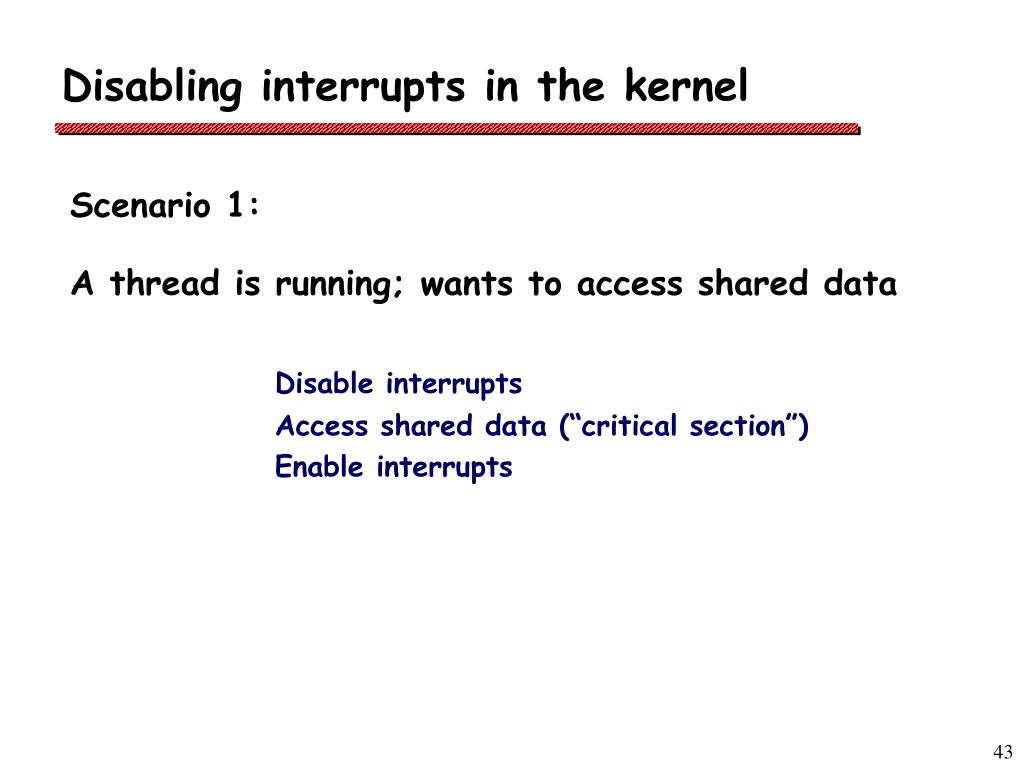 Disabling interrupts in the kernel

Scenario 1:

A thread is running; wants to access shared data

Disable interrupts
Access shared data (“critical section”)
Enable interrupts

43